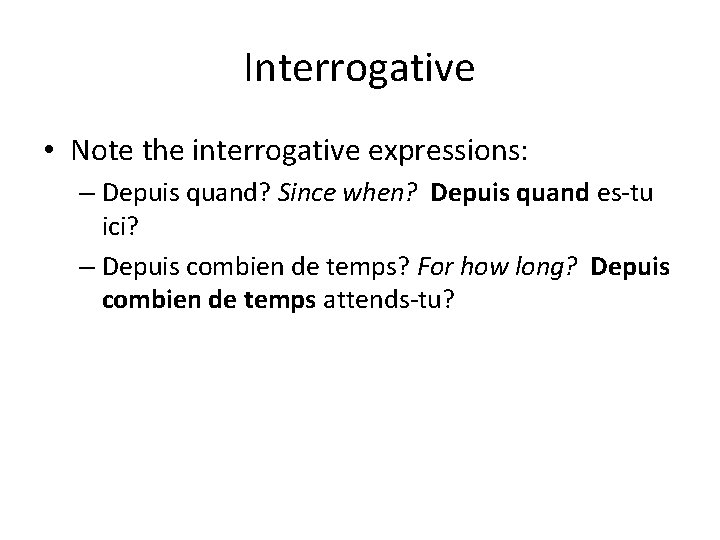 Interrogative

• Note the interrogative expressions:
  – Depuis quand? Since when? Depuis quand es-tu ici?
  – Depuis combien de temps? For how long? Depuis combien de temps attends-tu?